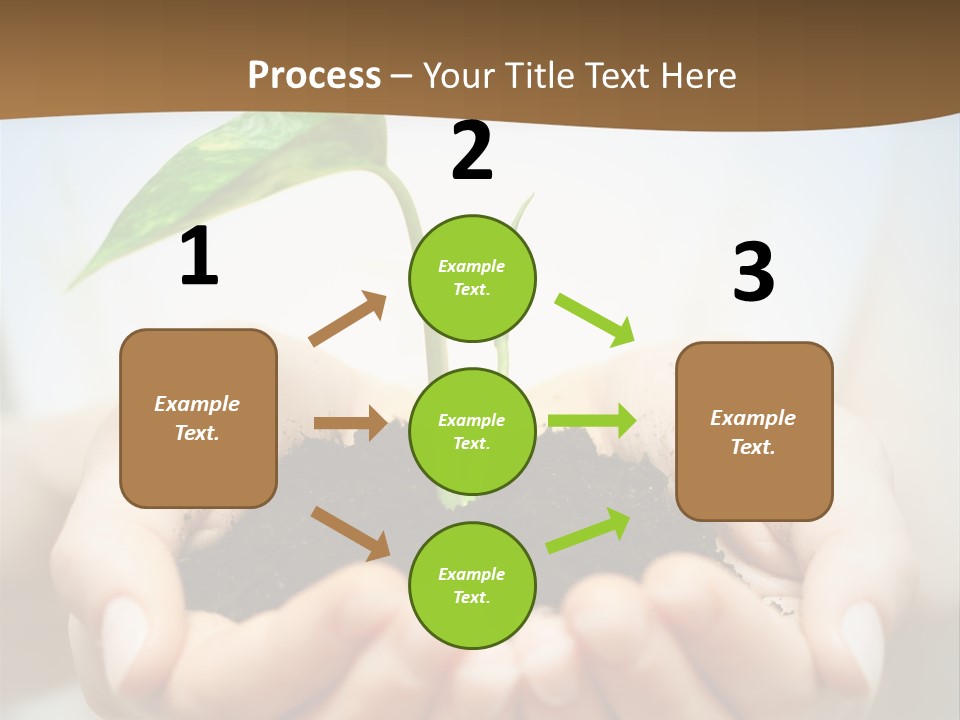 Process – Your Title Text Here

1

Example Text.

2

Example Text.

Example Text.

Example Text.

3

Example Text.